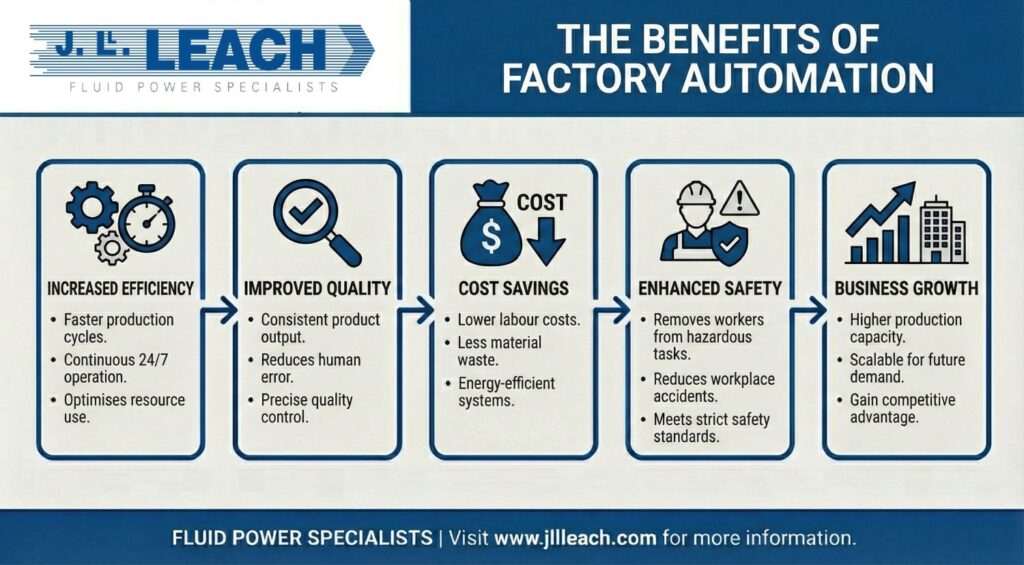 J. L. LEACH
FLUID POWER SPECIALISTS

THE BENEFITS OF FACTORY AUTOMATION

INCREASED EFFICIENCY
• Faster production cycles.
• Continuous 24/7 operation.
• Optimises resource use.

IMPROVED QUALITY
• Consistent product output.
• Reduces human error.
• Precise quality control.

COST

$

COST SAVINGS
• Lower labour costs.
• Less material waste.
• Energy-efficient systems.

ENHANCED SAFETY
• Removes workers from hazardous tasks.
• Reduces workplace accidents.
• Meets strict safety standards.

BUSINESS GROWTH
• Higher production capacity.
• Scalable for future demand.
• Gain competitive advantage.

FLUID POWER SPECIALISTS | Visit www.jllleach.com for more information.